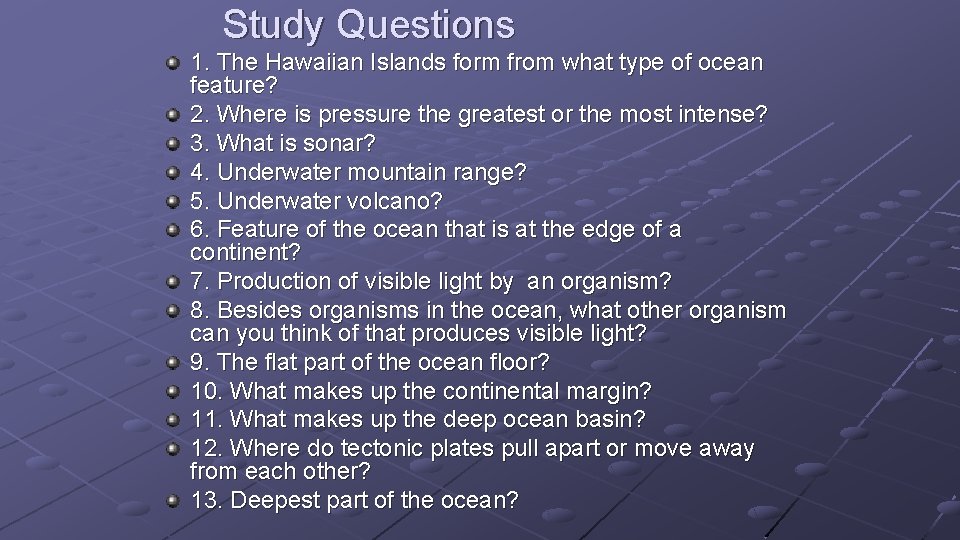 Study Questions

1. The Hawaiian Islands form from what type of ocean feature?
2. Where is pressure the greatest or the most intense?
3. What is sonar?
4. Underwater mountain range?
5. Underwater volcano?
6. Feature of the ocean that is at the edge of a continent?
7. Production of visible light by an organism?
8. Besides organisms in the ocean, what other organism can you think of that produces visible light?
9. The flat part of the ocean floor?
10. What makes up the continental margin?
11. What makes up the deep ocean basin?
12. Where do tectonic plates pull apart or move away from each other?
13. Deepest part of the ocean?